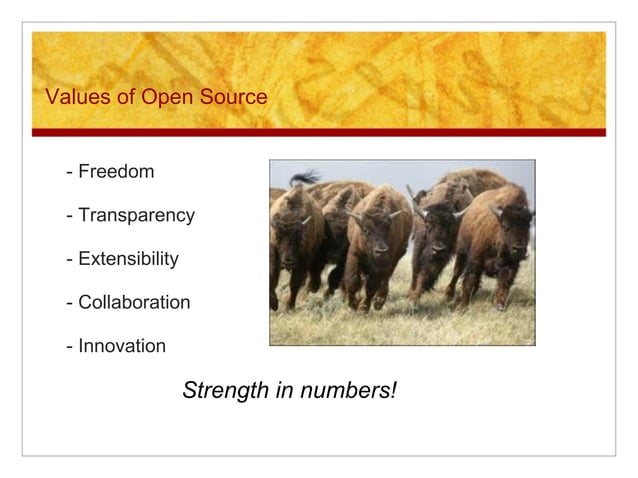 Values of Open Source

- Freedom

- Transparency

- Extensibility

- Collaboration

- Innovation

Strength in numbers!